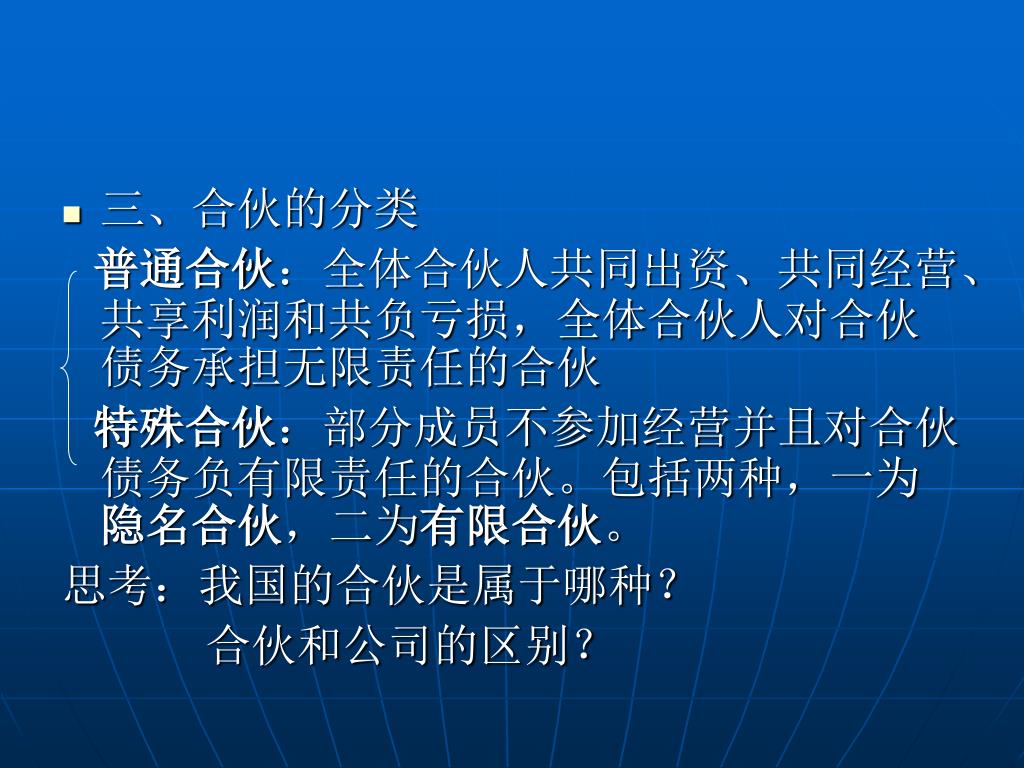 三、合伙的分类

普通合伙：全体合伙人共同出资、共同经营、共享利润和共负亏损，全体合伙人对合伙债务承担无限责任的合伙

特殊合伙：部分成员不参加经营并且对合伙债务负有限责任的合伙。包括两种，一为隐名合伙，二为有限合伙。

思考：我国的合伙是属于哪种？

合伙和公司的区别？